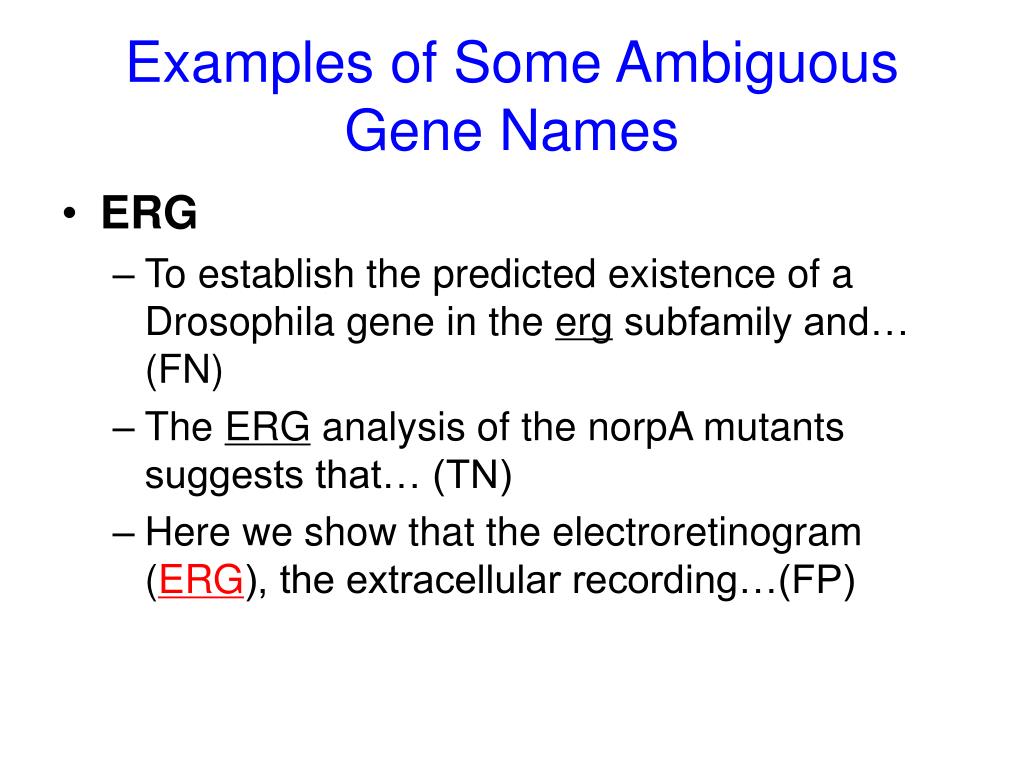 Examples of Some Ambiguous Gene Names

• ERG
– To establish the predicted existence of a Drosophila gene in the erg subfamily and… (FN)
– The ERG analysis of the norpA mutants suggests that… (TN)
– Here we show that the electroretinogram (ERG), the extracellular recording…(FP)